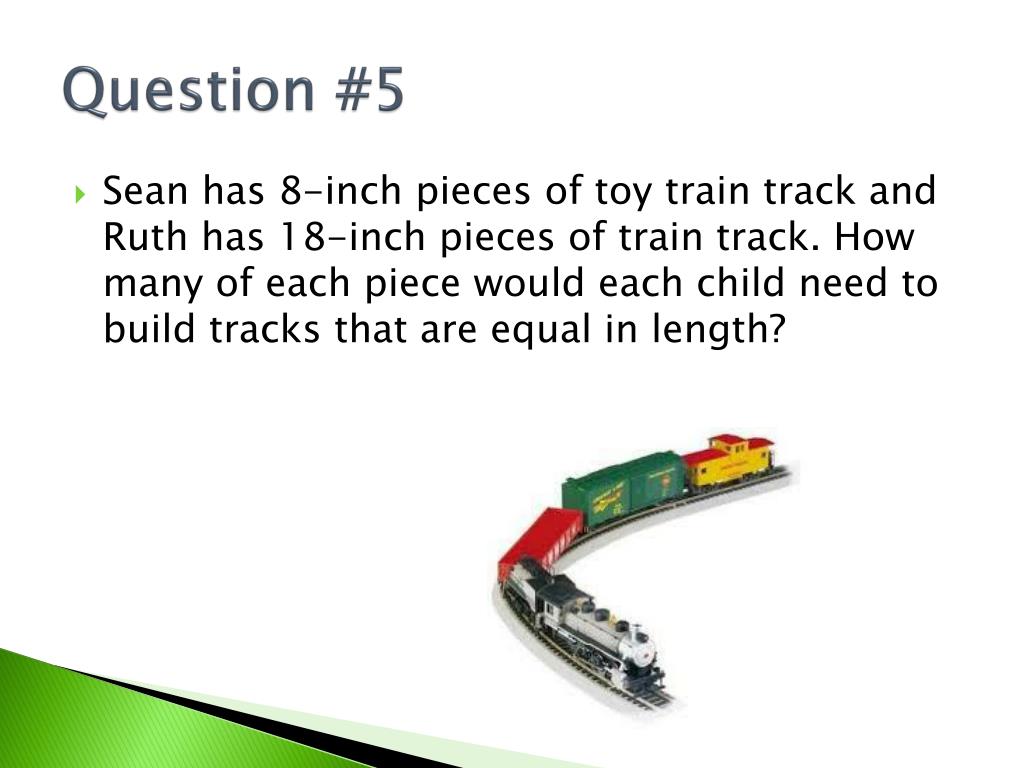 Question #5

Sean has 8-inch pieces of toy train track and Ruth has 18-inch pieces of train track. How many of each piece would each child need to build tracks that are equal in length?